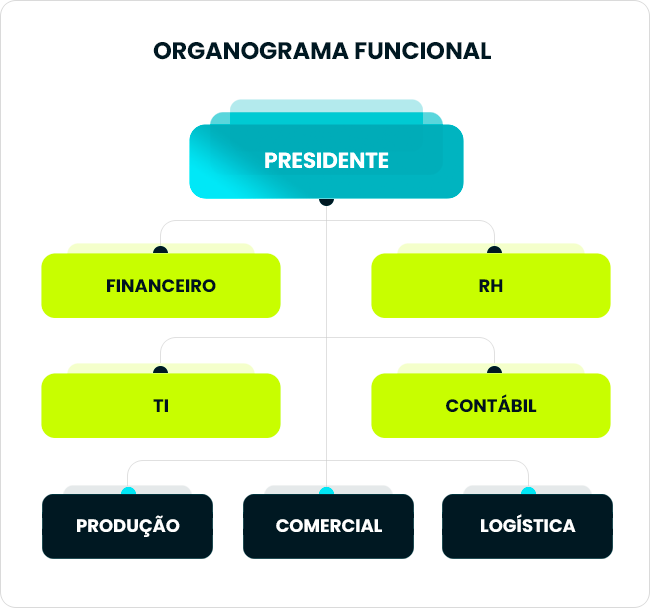 ORGANOGRAMA FUNCIONAL

PRESIDENTE

FINANCEIRO

RH

TI

CONTÁBIL

PRODUÇÃO

COMERCIAL

LOGÍSTICA